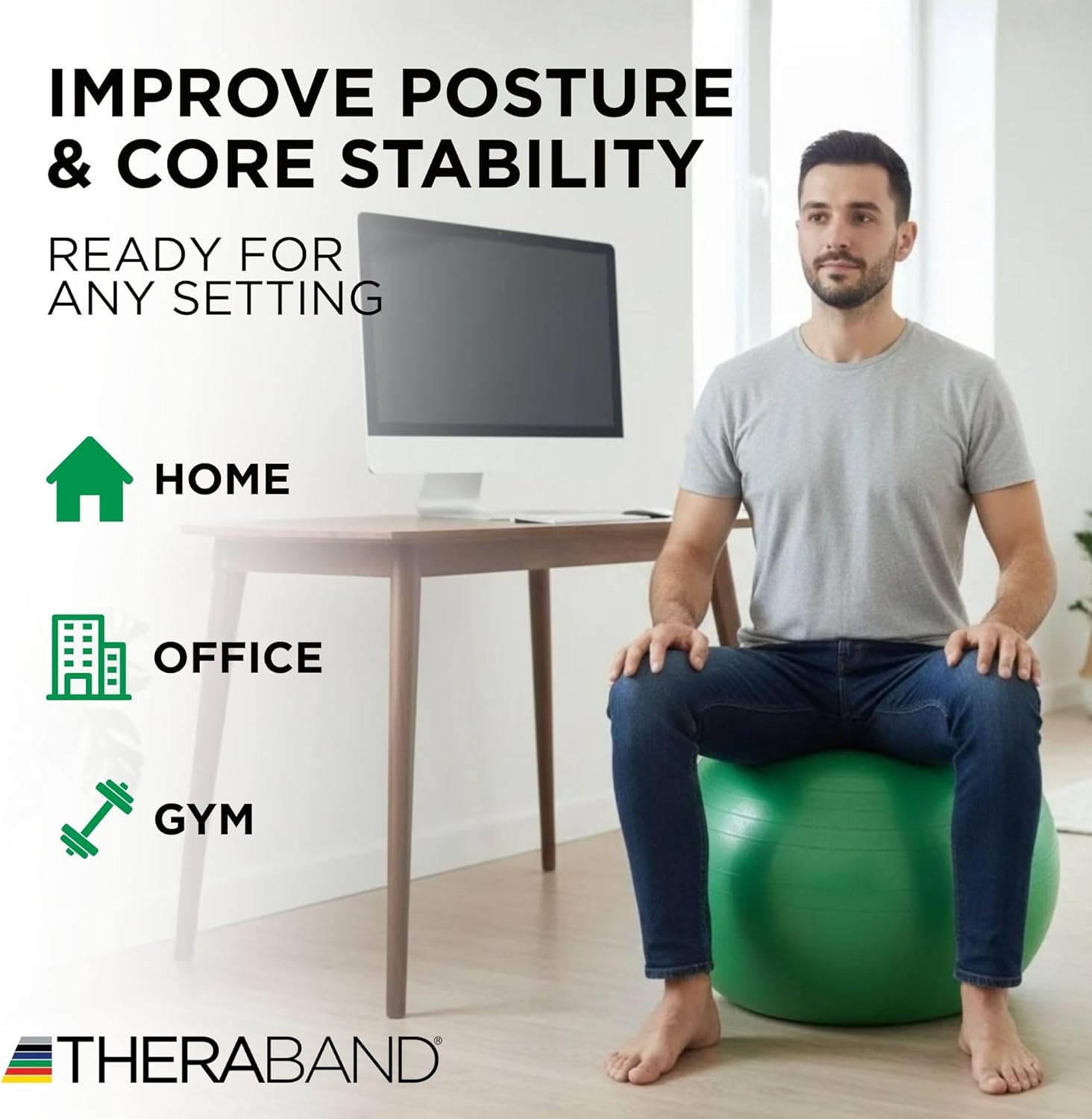 IMPROVE POSTURE & CORE STABILITY

READY FOR ANY SETTING

HOME

OFFICE

GYM

THERABAND®